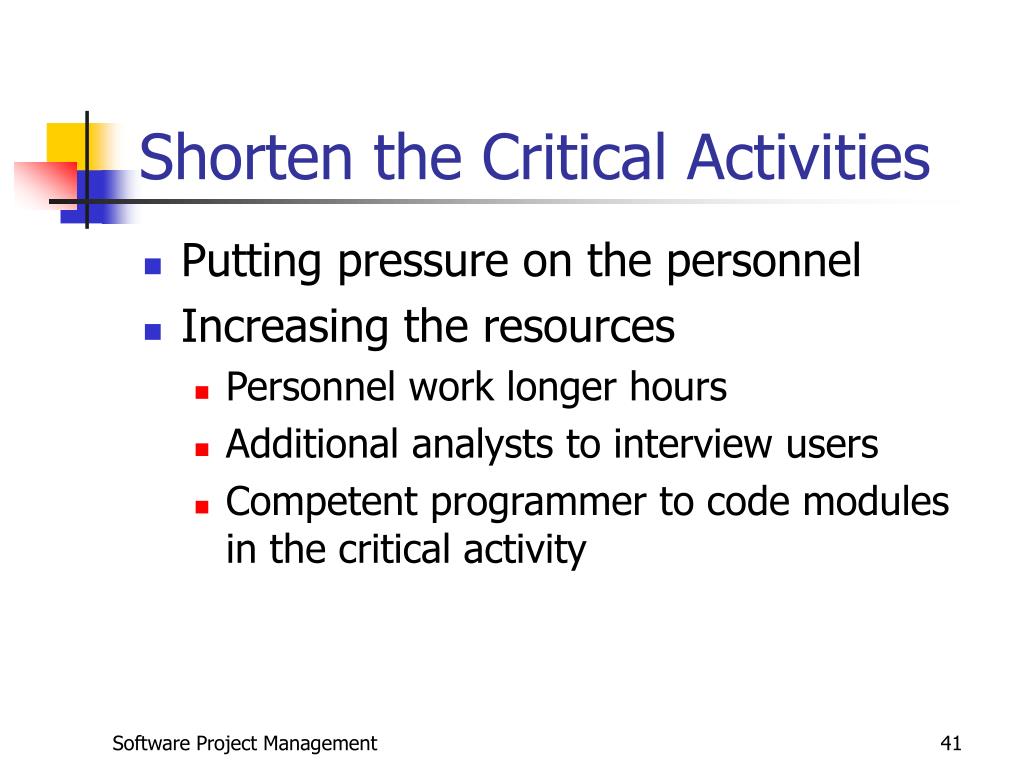 Shorten the Critical Activities

- Putting pressure on the personnel
- Increasing the resources
  - Personnel work longer hours
  - Additional analysts to interview users
  - Competent programmer to code modules in the critical activity

Software Project Management

41